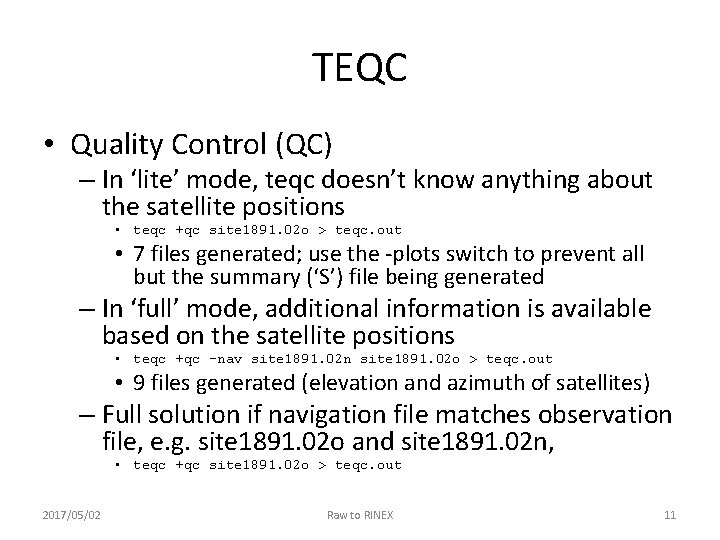 TEQC

• Quality Control (QC)
– In ‘lite’ mode, teqc doesn’t know anything about the satellite positions
• teqc +qc site1891.02o > teqc.out
• 7 files generated; use the -plots switch to prevent all but the summary (‘S’) file being generated
– In ‘full’ mode, additional information is available based on the satellite positions
• teqc +qc -nav site1891.02n site1891.02o > teqc.out
• 9 files generated (elevation and azimuth of satellites)
– Full solution if navigation file matches observation file, e.g. site1891.02o and site1891.02n,
• teqc +qc site1891.02o > teqc.out

2017/05/02 Raw to RINEX 11